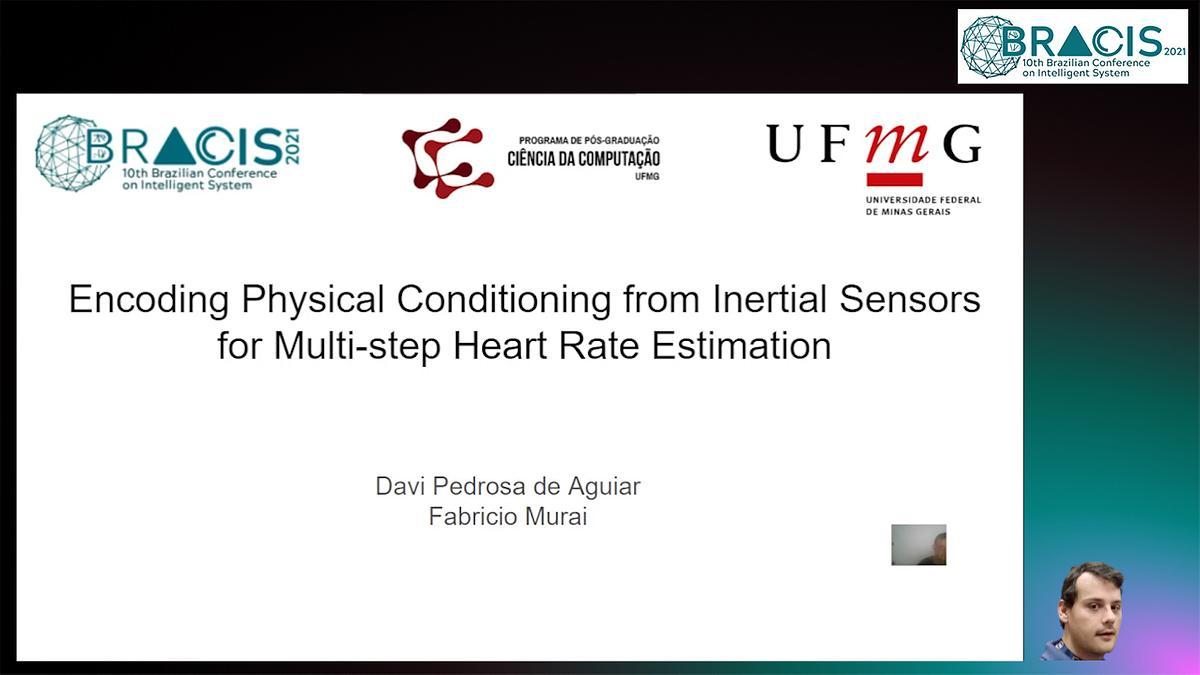 BRACIS 2021
10th Brazilian Conference on Intelligent System

BRACIS 2021
10th Brazilian Conference on Intelligent System

PROGRAMA DE PÓS-GRADUAÇÃO
CIÊNCIA DA COMPUTAÇÃO
UFMG

UFMG
UNIVERSIDADE FEDERAL DE MINAS GERAIS

Encoding Physical Conditioning from Inertial Sensors for Multi-step Heart Rate Estimation

Davi Pedrosa de Aguiar
Fabricio Murai